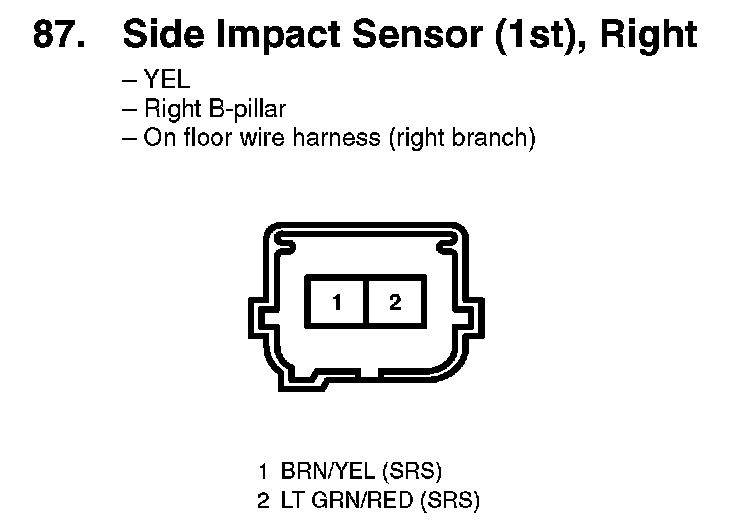 87. Side Impact Sensor (1st), Right

– YEL
– Right B-pillar
– On floor wire harness (right branch)

1 2

1 BRN/YEL (SRS)
2 LT GRN/RED (SRS)